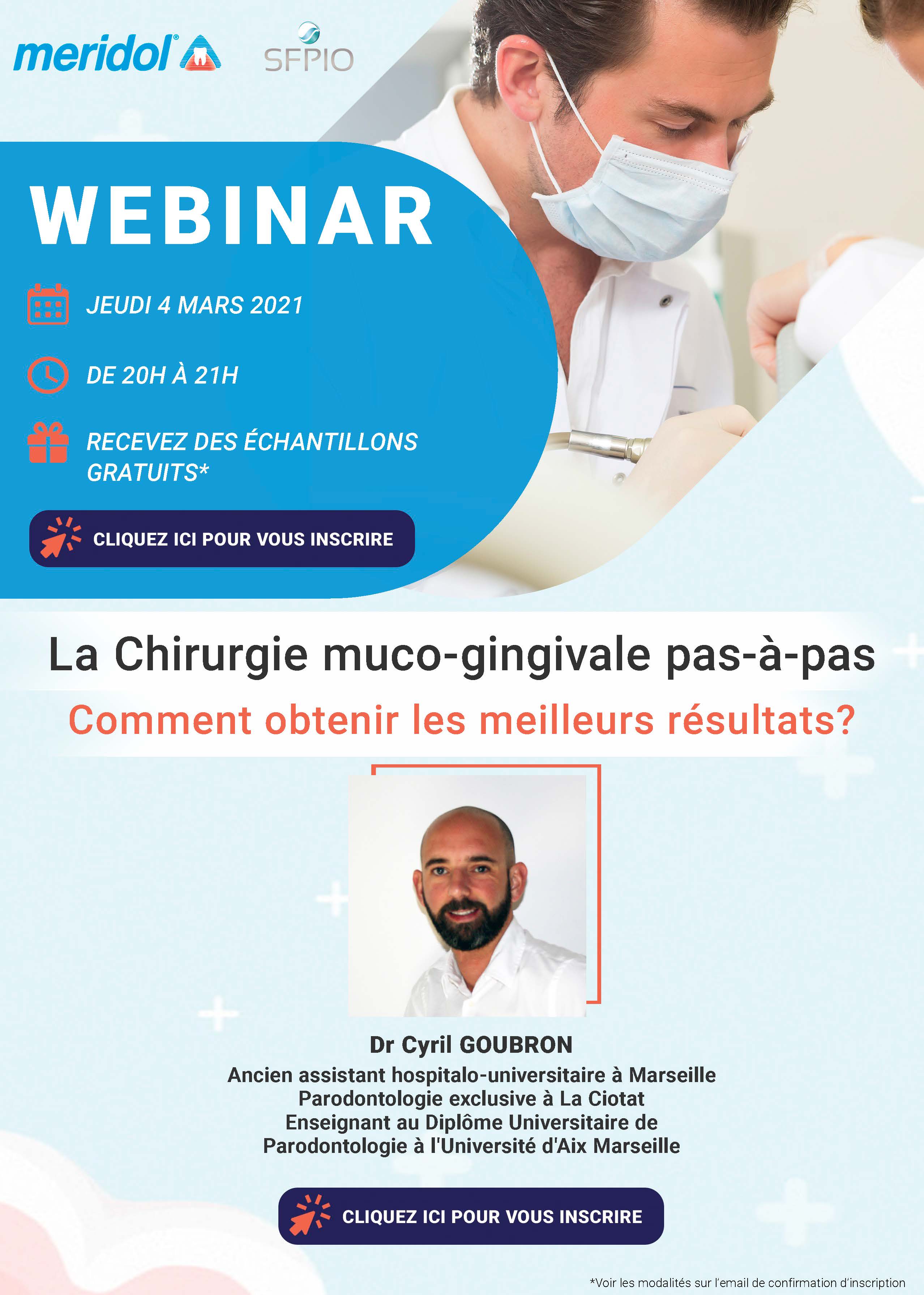 meridol®

SFPIO

WEBINAR

JEUDI 4 MARS 2021

DE 20H À 21H

RECEVEZ DES ÉCHANTILLONS GRATUITS*

CLIQUEZ ICI POUR VOUS INSCRIRE

La Chirurgie muco-gingivale pas-à-pas

Comment obtenir les meilleurs résultats?

Dr Cyril GOUBRON
Ancien assistant hospitalo-universitaire à Marseille
Parodontologie exclusive à La Ciotat
Enseignant au Diplôme Universitaire de Parodontologie à l'Université d'Aix Marseille

CLIQUEZ ICI POUR VOUS INSCRIRE

*Voir les modalités sur l'email de confirmation d'inscription